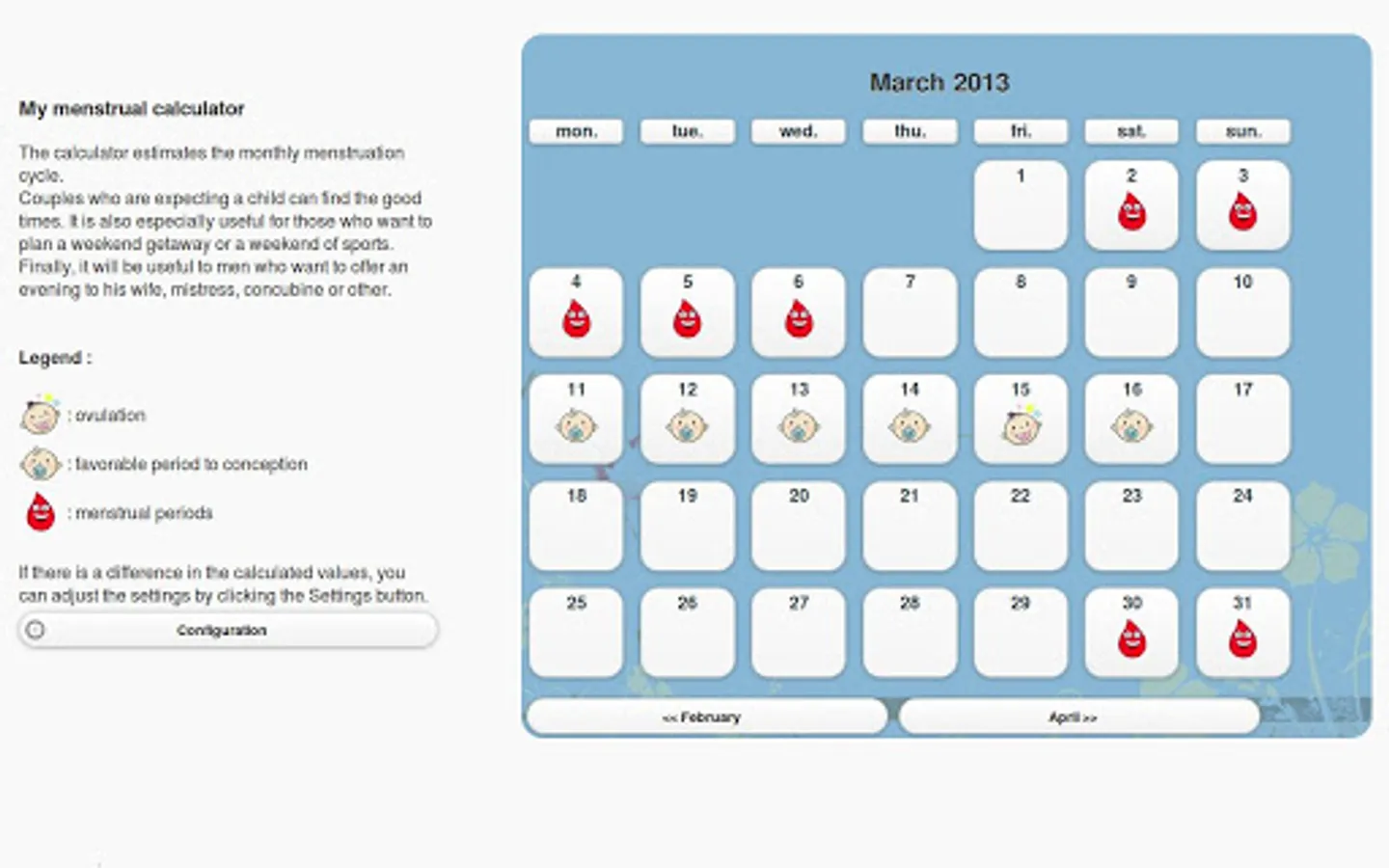 My menstrual calculator

The calculator estimates the monthly menstruation cycle.
Couples who are expecting a child can find the good times. It is also especially useful for those who want to plan a weekend getaway or a weekend of sports.
Finally, it will be useful to men who want to offer an evening to his wife, mistress, concubine or other.

Legend :

: ovulation

: favorable period to conception

: menstrual periods

If there is a difference in the calculated values, you can adjust the settings by clicking the Settings button.

Configuration

March 2013

| mon. | tue. | wed. | thu. | fri. | sat. | sun. |
|---|---|---|---|---|---|---|
| | | | | 1 | 2 | 3 |
| 4 | 5 | 6 | 7 | 8 | 9 | 10 |
| 11 | 12 | 13 | 14 | 15 | 16 | 17 |
| 18 | 19 | 20 | 21 | 22 | 23 | 24 |
| 25 | 26 | 27 | 28 | 29 | 30 | 31 |

<< February

April >>